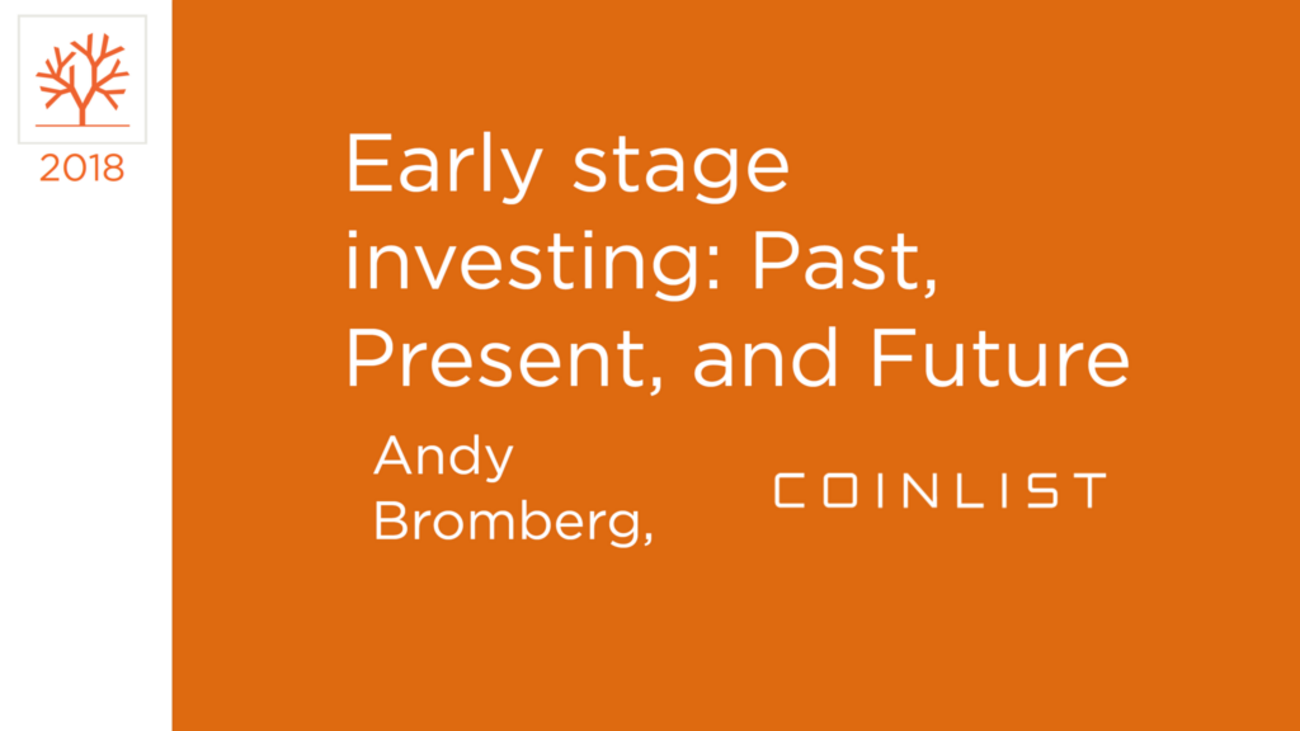 2018

Early stage investing: Past, Present, and Future

Andy Bromberg,

COINLIST